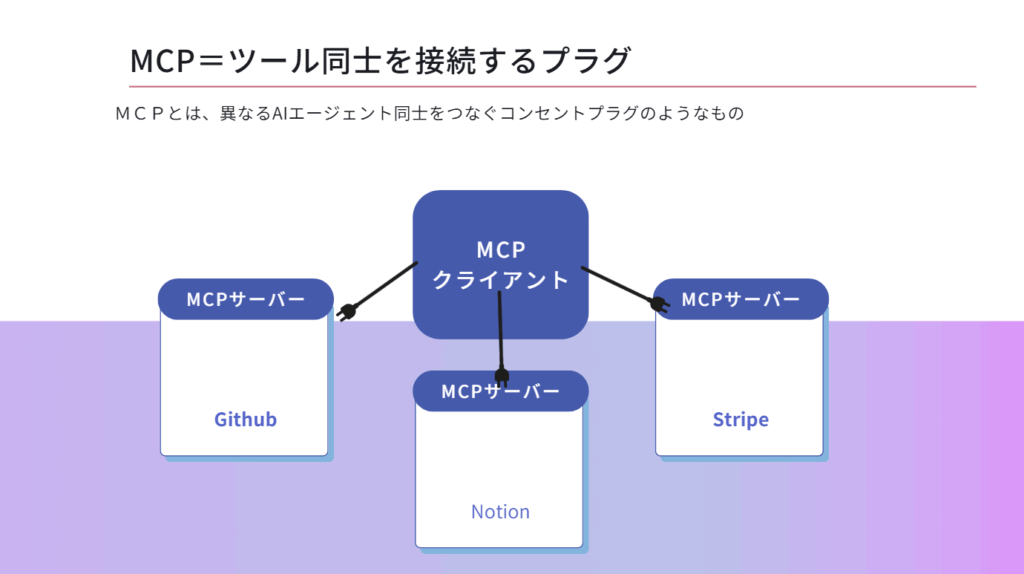 MCP＝ツール同士を接続するプラグ

ＭＣＰとは、異なるAIエージェント同士をつなぐコンセントプラグのようなもの

MCP
クライアント

MCPサーバー

Github

MCPサーバー

Notion

MCPサーバー

Stripe